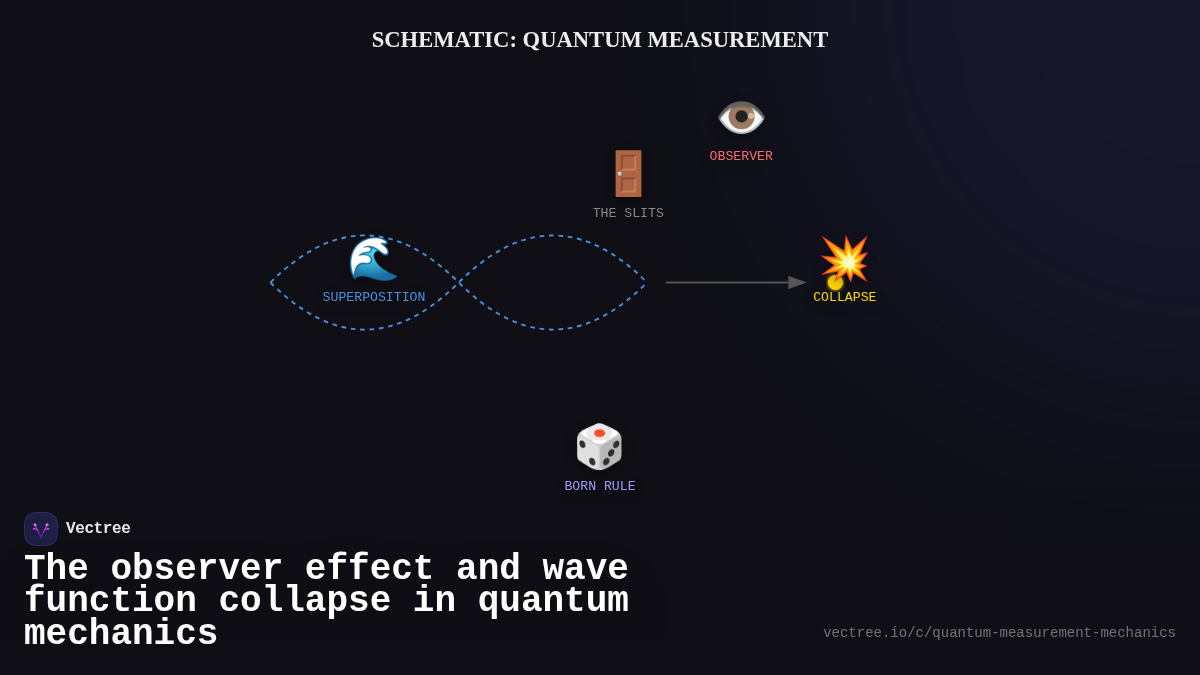 SCHEMATIC: QUANTUM MEASUREMENT

OBSERVER

THE SLITS

SUPERPOSITION

COLLAPSE

BORN RULE

Vectree

The observer effect and wave function collapse in quantum mechanics

vectree.io/c/quantum-measurement-mechanics